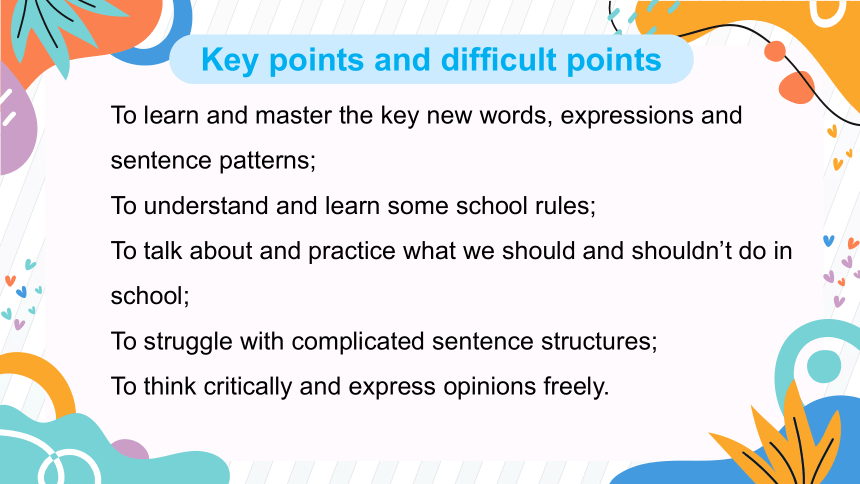 Key points and difficult points

To learn and master the key new words, expressions and sentence patterns;

To understand and learn some school rules;

To talk about and practice what we should and shouldn’t do in school;

To struggle with complicated sentence structures;

To think critically and express opinions freely.